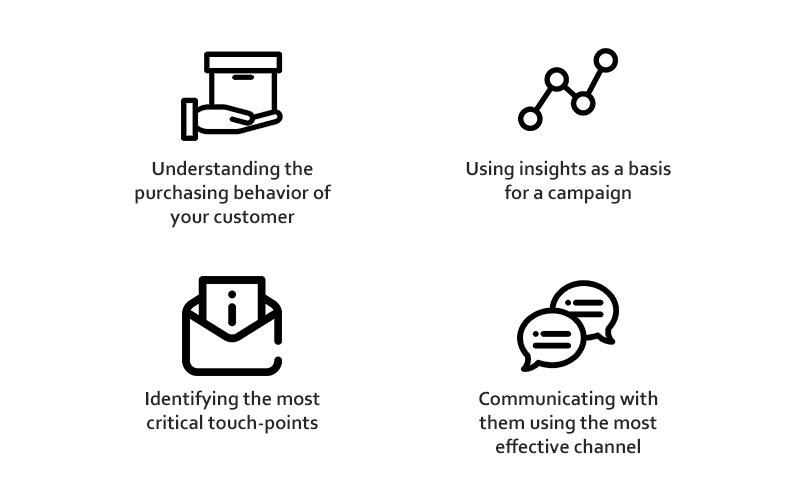 Understanding the purchasing behavior of your customer

Using insights as a basis for a campaign

Identifying the most critical touch-points

Communicating with them using the most effective channel